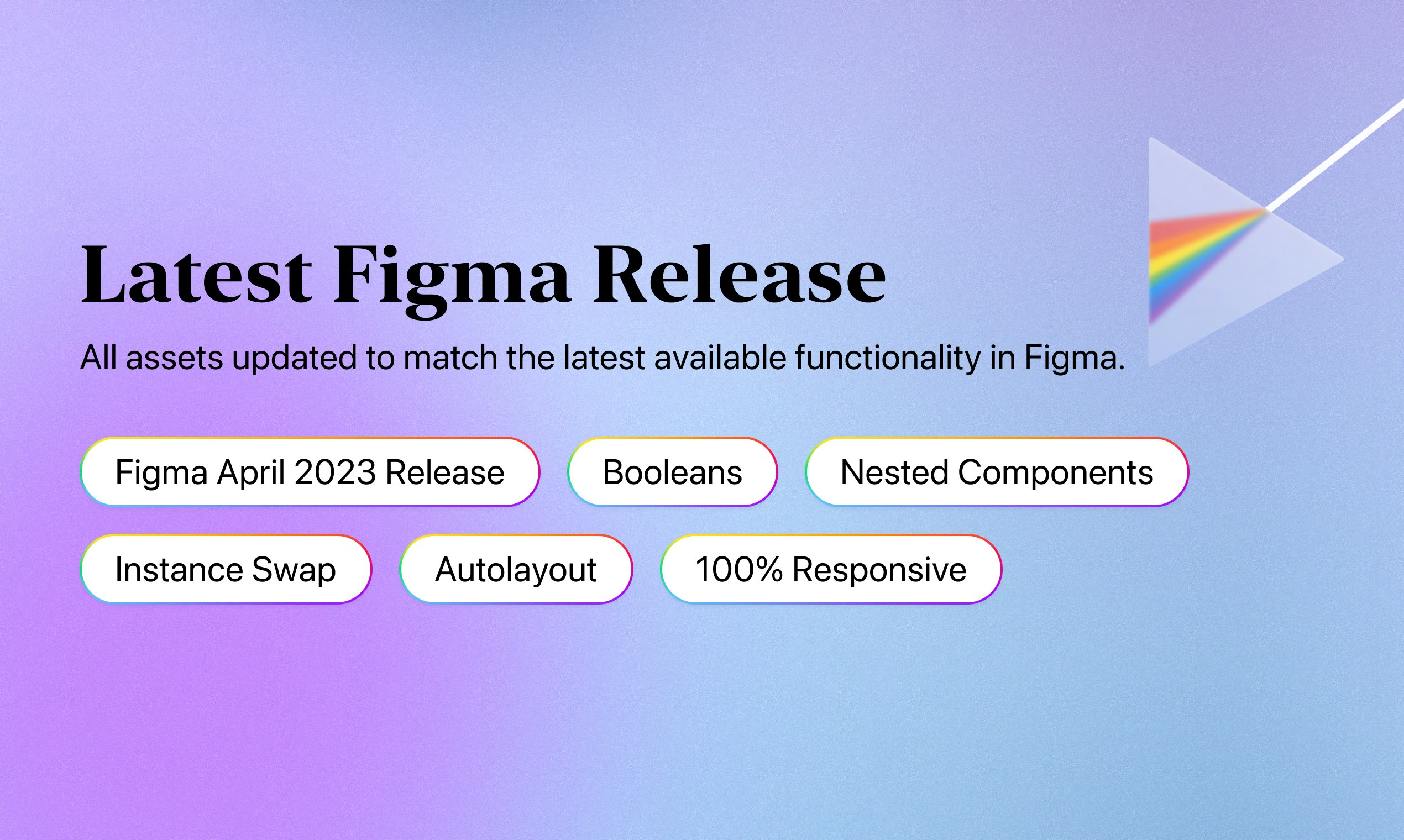 Latest Figma Release

All assets updated to match the latest available functionality in Figma.

Figma April 2023 Release

Booleans

Nested Components

Instance Swap

Autolayout

100% Responsive